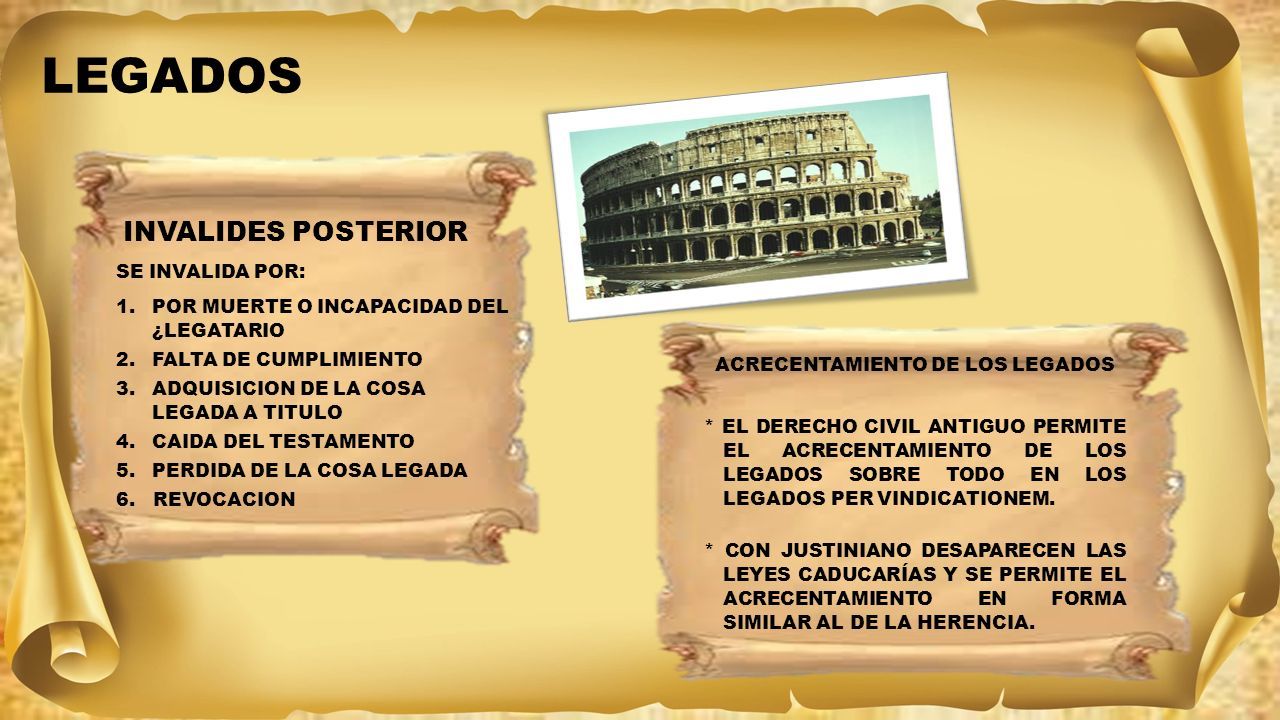 LEGADOS

INVALIDES POSTERIOR

SE INVALIDA POR:

1. POR MUERTE O INCAPACIDAD DEL ¿LEGATARIO
2. FALTA DE CUMPLIMIENTO
3. ADQUISICION DE LA COSA LEGADA A TITULO
4. CAIDA DEL TESTAMENTO
5. PERDIDA DE LA COSA LEGADA
6. REVOCACION

ACRECENTAMIENTO DE LOS LEGADOS

* EL DERECHO CIVIL ANTIGUO PERMITE EL ACRECENTAMIENTO DE LOS LEGADOS SOBRE TODO EN LOS LEGADOS PER VINDICATIONEM.

* CON JUSTINIANO DESAPARECEN LAS LEYES CADUCARÍAS Y SE PERMITE EL ACRECENTAMIENTO EN FORMA SIMILAR AL DE LA HERENCIA.